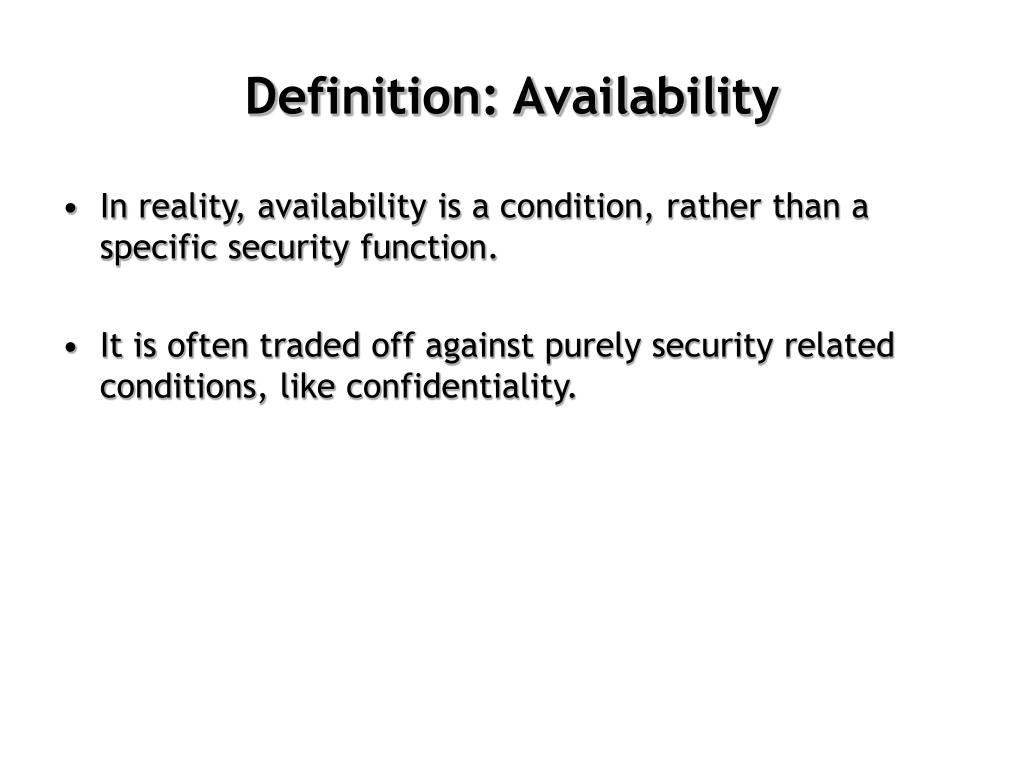 Definition: Availability

• In reality, availability is a condition, rather than a specific security function.

• It is often traded off against purely security related conditions, like confidentiality.